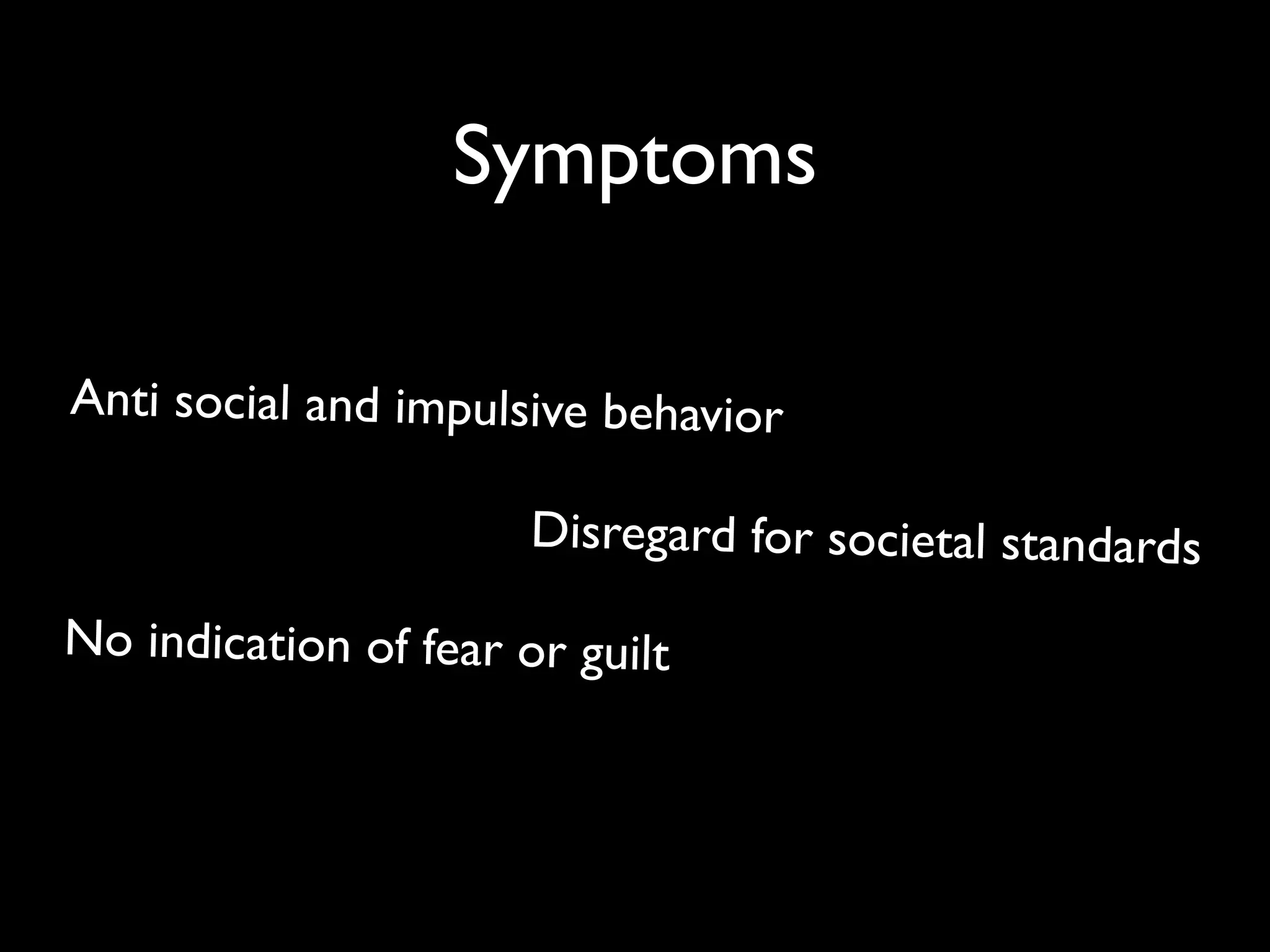 Symptoms

Anti social and impulsive behavior

Disregard for societal standards

No indication of fear or guilt